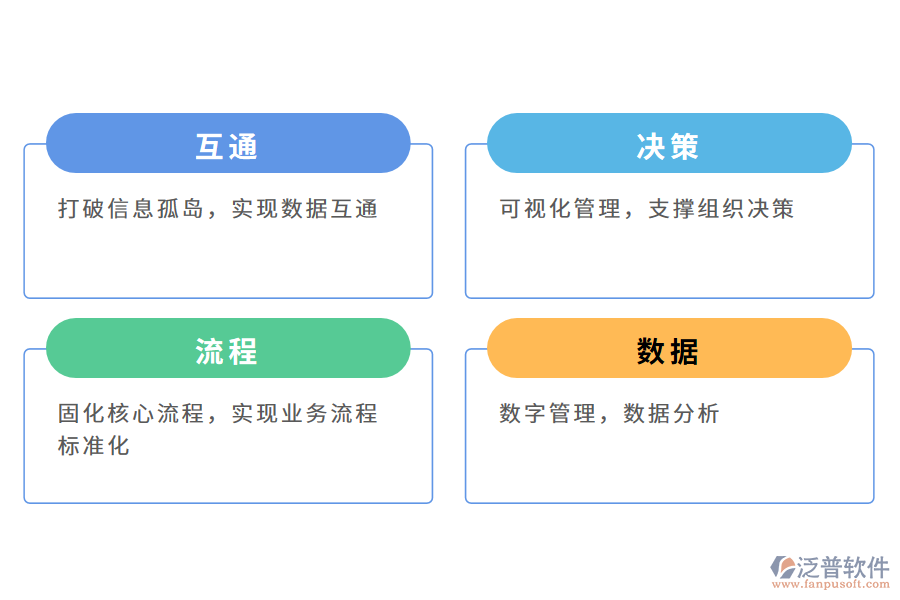 互通

打破信息孤岛，实现数据互通

决策

可视化管理，支撑组织决策

流程

固化核心流程，实现业务流程标准化

数据

数字管理，数据分析

泛普软件
www.fanpusoft.com